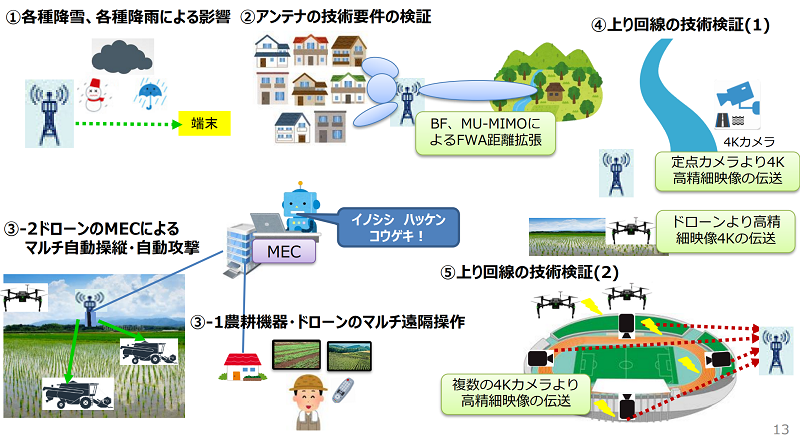 ①各種降雪、各種降雨による影響

端末

②アンテナの技術要件の検証

BF、MU-MIMOによるFWA距離拡張

④上り回線の技術検証(1)

4Kカメラ

定点カメラより4K高精細映像の伝送

ドローンより高精細映像4Kの伝送

③-2ドローンのMECによるマルチ自動操縦・自動攻撃

MEC

イノシシ　ハッケン
コウゲキ！

③-1農耕機器・ドローンのマルチ遠隔操作

⑤上り回線の技術検証(2)

複数の4Kカメラより高精細映像の伝送

13